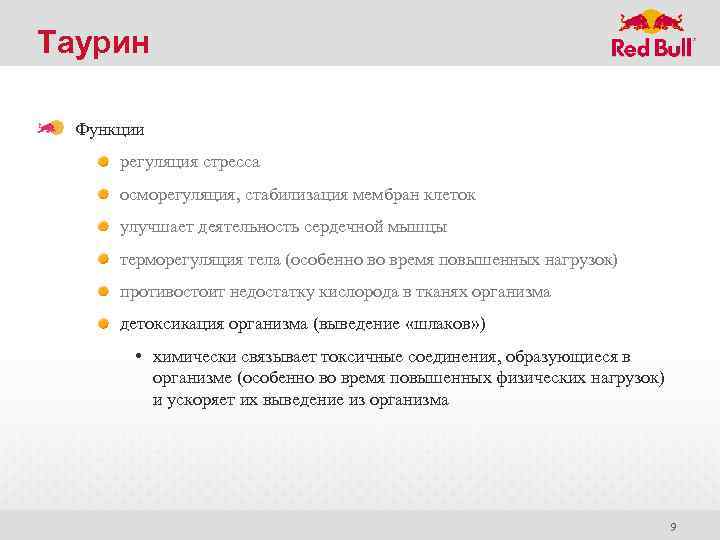 Таурин

Red Bull

Функции

регуляция стресса

осморегуляция, стабилизация мембран клеток

улучшает деятельность сердечной мышцы

терморегуляция тела (особенно во время повышенных нагрузок)

противостоит недостатку кислорода в тканях организма

детоксикация организма (выведение «шлаков»)

• химически связывает токсичные соединения, образующиеся в организме (особенно во время повышенных физических нагрузок) и ускоряет их выведение из организма

9